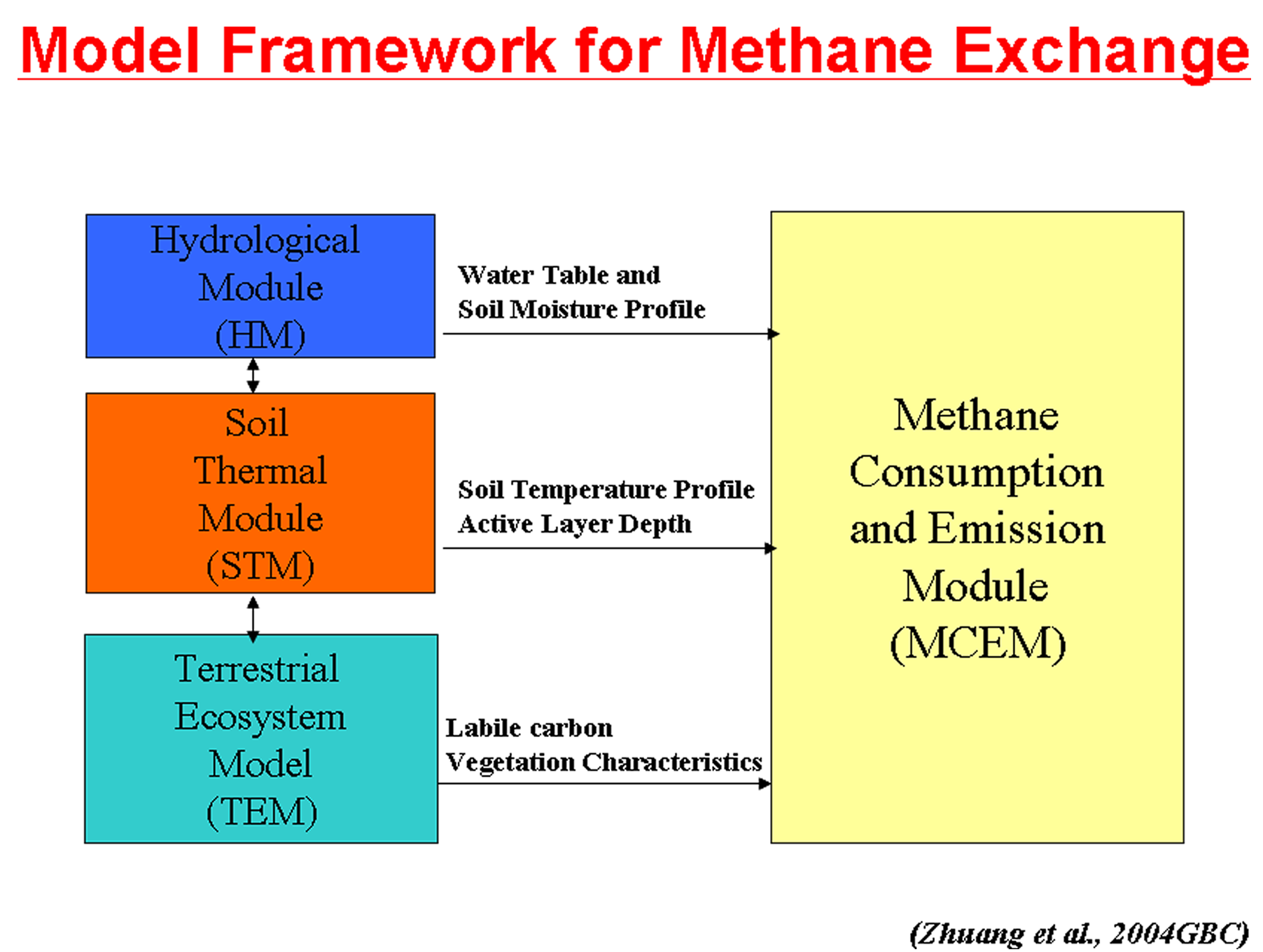 Model Framework for Methane Exchange

Hydrological Module (HM)

Water Table and Soil Moisture Profile

Soil Thermal Module (STM)

Soil Temperature Profile Active Layer Depth

Terrestrial Ecosystem Model (TEM)

Labile carbon Vegetation Characteristics

Methane Consumption and Emission Module (MCEM)

(Zhuang et al., 2004GBC)